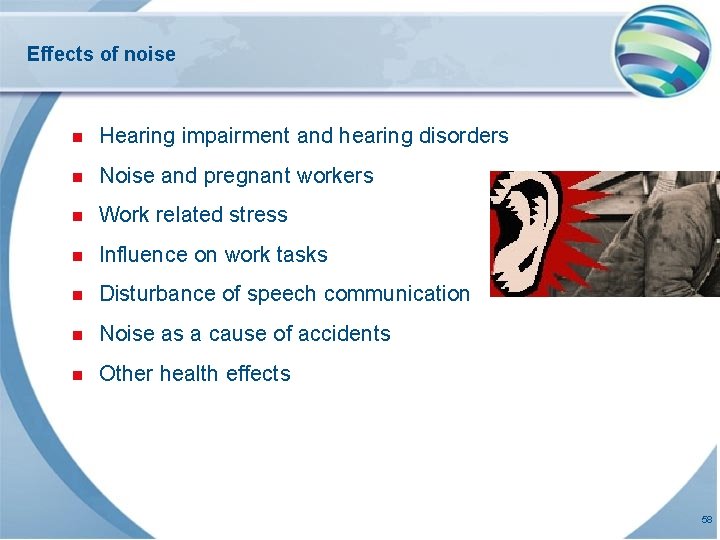 Effects of noise

• Hearing impairment and hearing disorders
• Noise and pregnant workers
• Work related stress
• Influence on work tasks
• Disturbance of speech communication
• Noise as a cause of accidents
• Other health effects

58